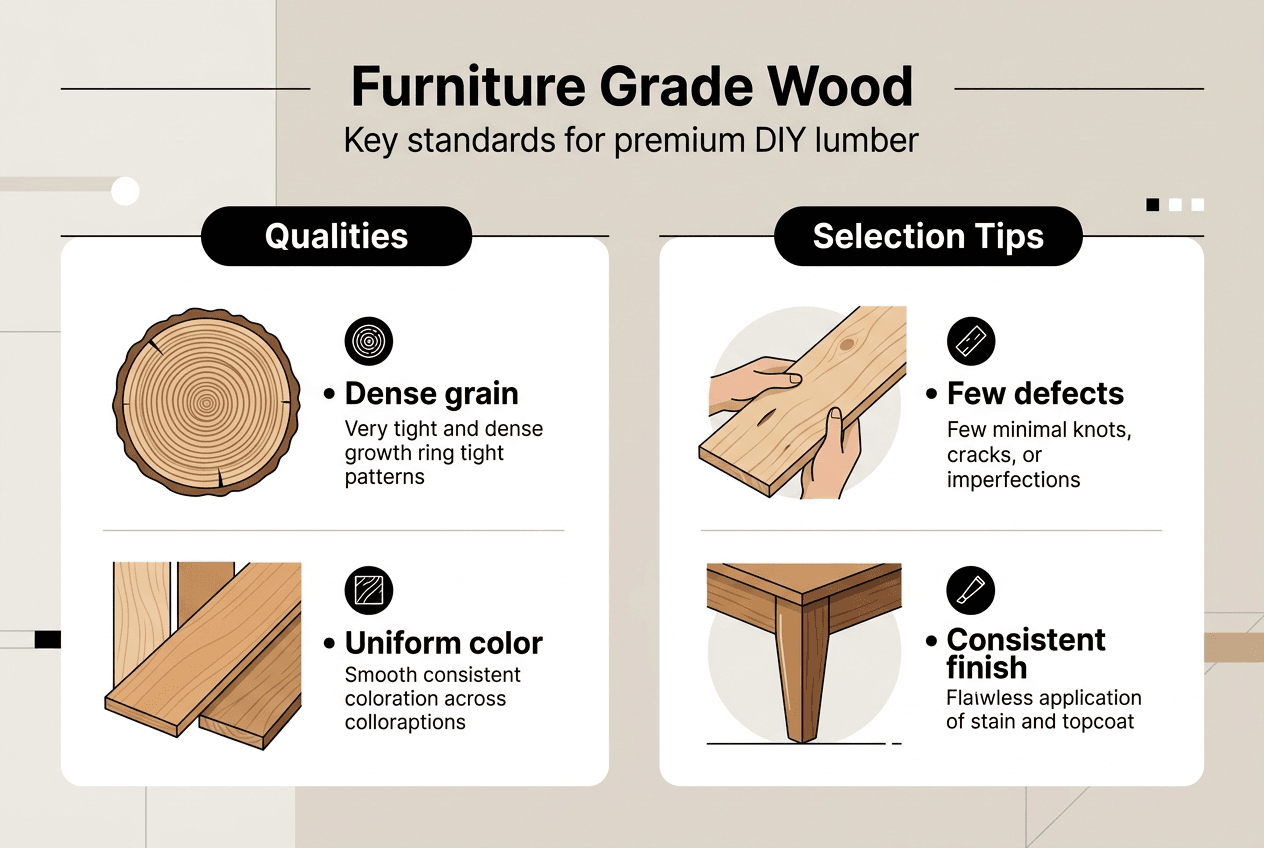 Furniture Grade Wood
Key standards for premium DIY lumber

Qualities

• Dense grain
Very tight and dense growth ring tight patterns

• Uniform color
Smooth consistent coloration across colloraptions

Selection Tips

• Few defects
Few minimal knots, cracks, or imperfections

• Consistent finish
Flawless application of stain and topcoat